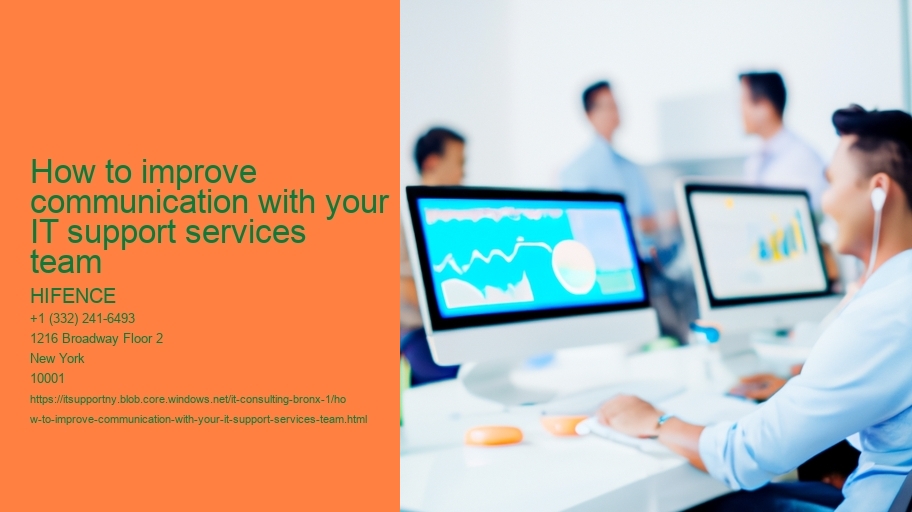 How to improve communication with your IT support services team

HIFENCE

+1 (332) 241-6493

1216 Broadway Floor 2

New York

10001

https://itsupportny.blob.core.windows.net/it-consulting-bronx-1/how-to-improve-communication-with-your-it-support-services-team.html